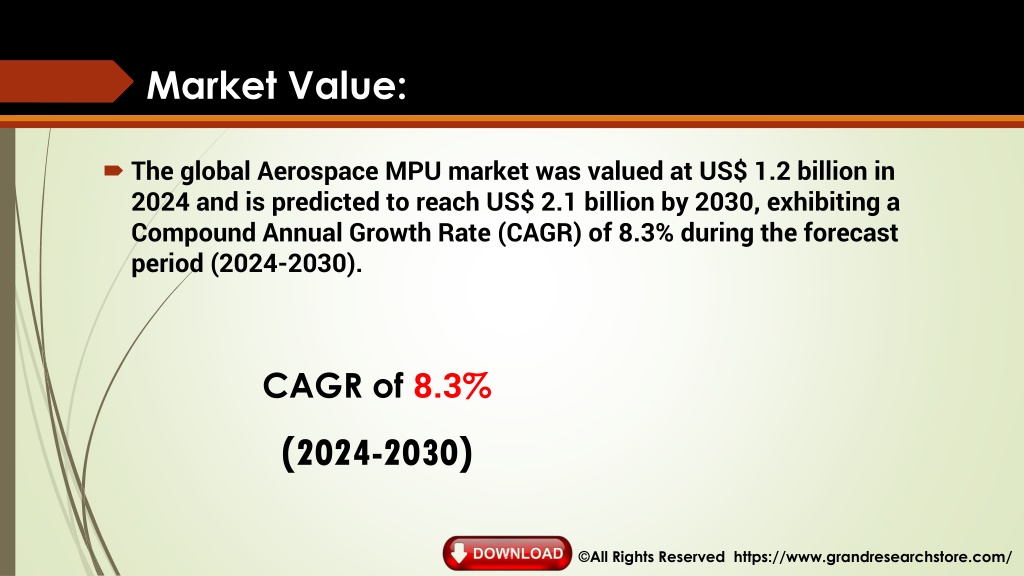 Market Value:

The global Aerospace MPU market was valued at US$ 1.2 billion in 2024 and is predicted to reach US$ 2.1 billion by 2030, exhibiting a Compound Annual Growth Rate (CAGR) of 8.3% during the forecast period (2024-2030).

CAGR of 8.3%

(2024-2030)

DOWNLOAD

©All Rights Reserved https://www.grandresearchstore.com/